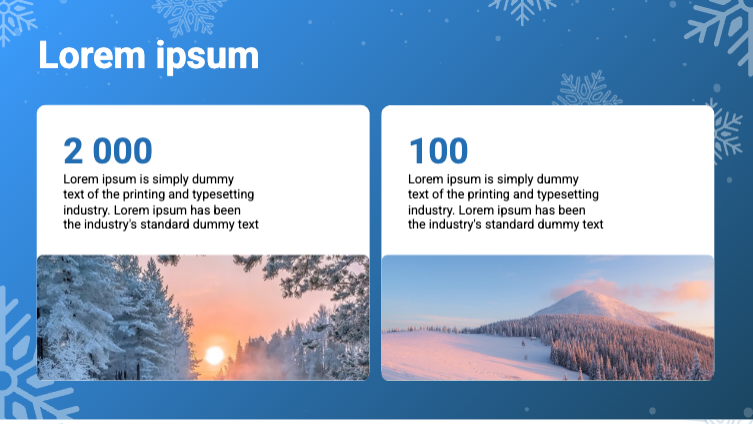 Lorem ipsum

2 000

Lorem ipsum is simply dummy text of the printing and typesetting industry. Lorem ipsum has been the industry's standard dummy text

100

Lorem ipsum is simply dummy text of the printing and typesetting industry. Lorem ipsum has been the industry's standard dummy text